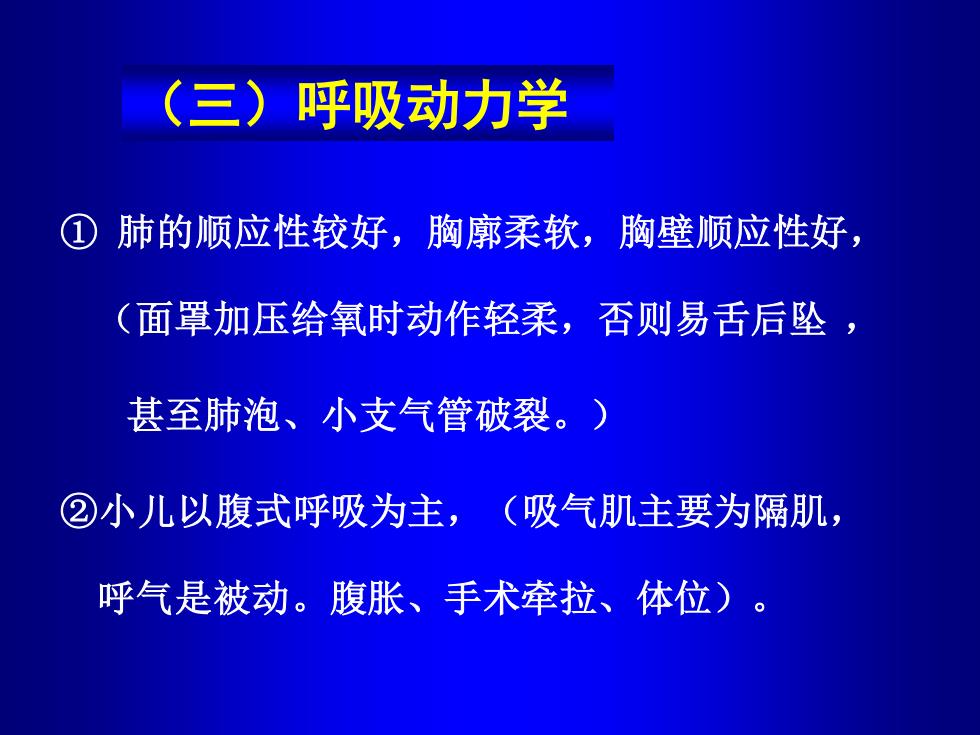 （三）呼吸动力学

① 肺的顺应性较好，胸廓柔软，胸壁顺应性好，（面罩加压给氧时动作轻柔，否则易舌后坠 ，甚至肺泡、小支气管破裂。）

②小儿以腹式呼吸为主，（吸气肌主要为隔肌，呼气是被动。腹胀、手术牵拉、体位）。